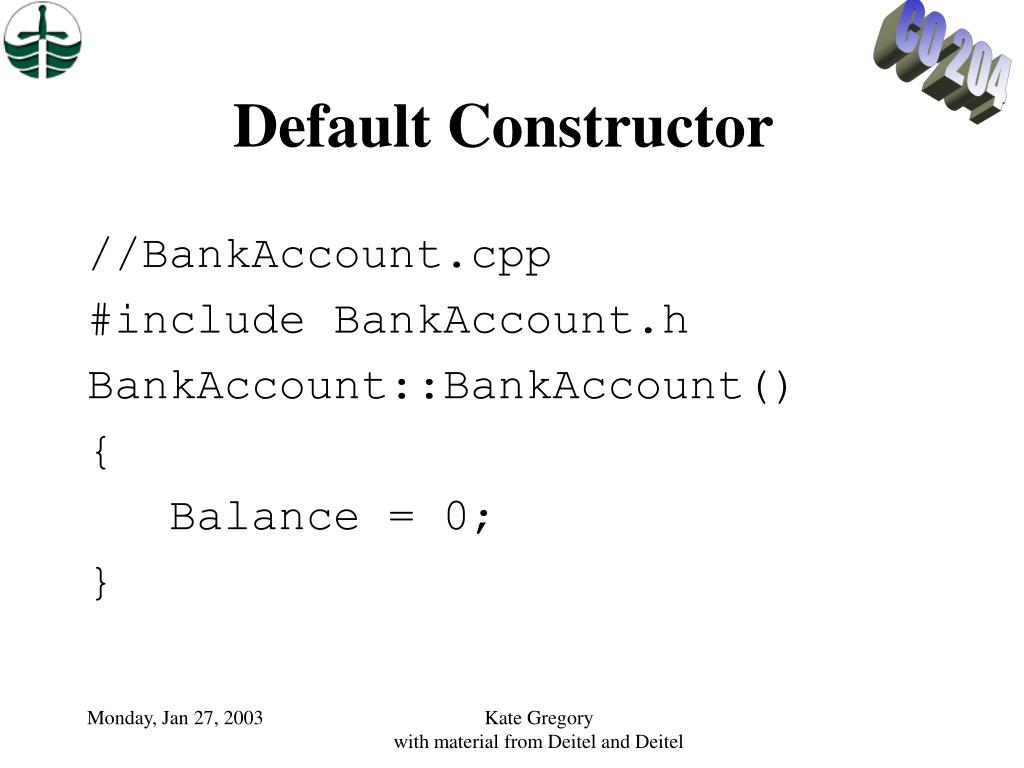 CO 204

Default Constructor

//BankAccount.cpp
#include BankAccount.h
BankAccount::BankAccount()
{
   Balance = 0;
}

Monday, Jan 27, 2003

Kate Gregory
with material from Deitel and Deitel